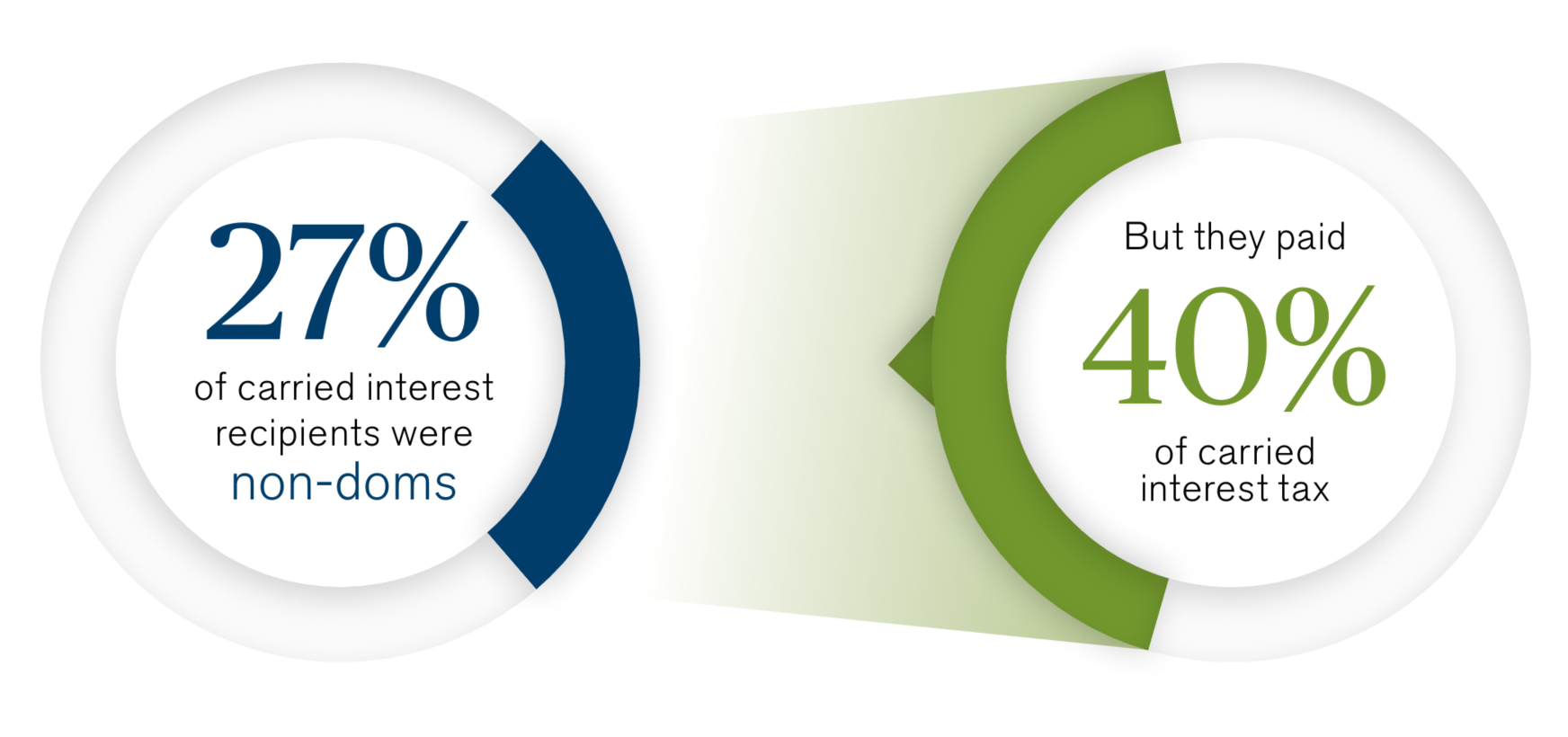 27%
of carried interest recipients were non-doms

But they paid
40%
of carried interest tax